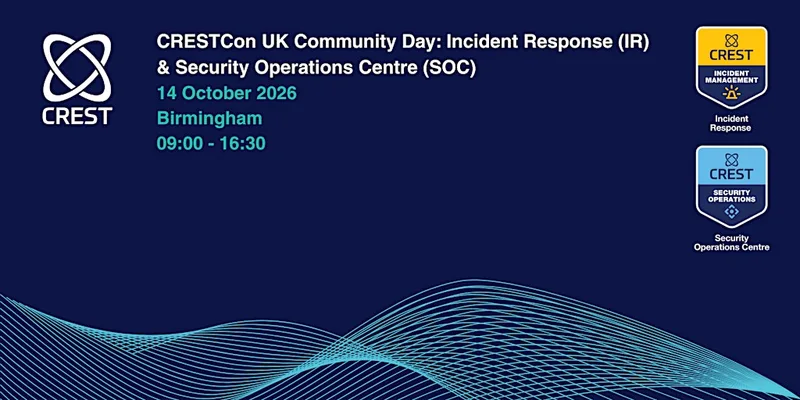 CREST

CRESTCon UK Community Day: Incident Response (IR) & Security Operations Centre (SOC)

14 October 2026

Birmingham

09:00 - 16:30

CREST

INCIDENT MANAGEMENT

Incident Response

CREST

SECURITY OPERATIONS

Security Operations Centre